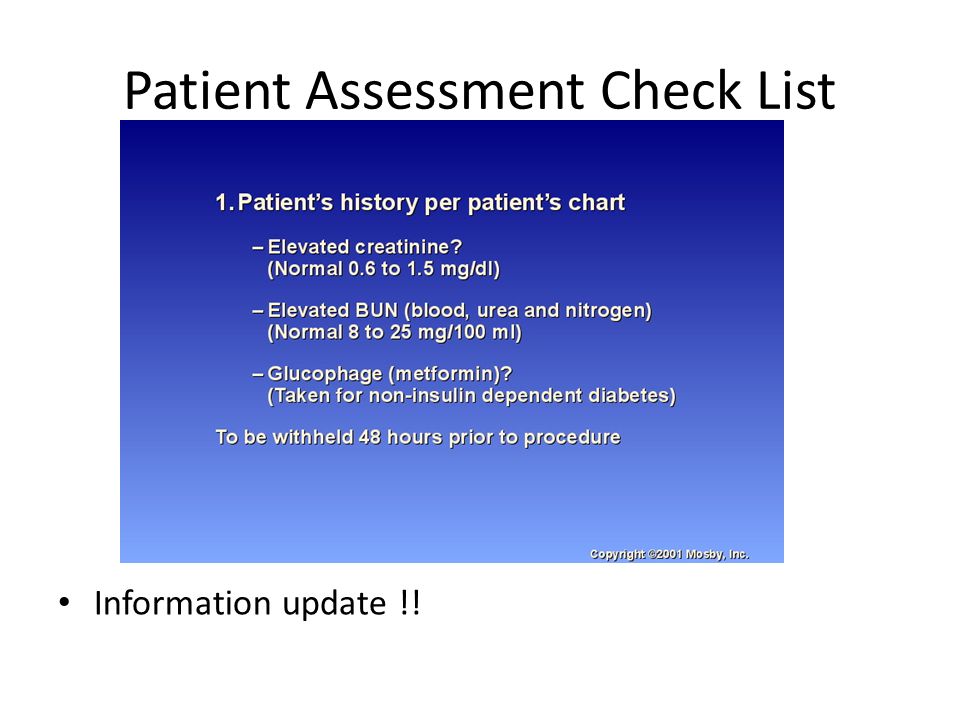 Patient Assessment Check List

1. Patient's history per patient's chart

– Elevated creatinine?
(Normal 0.6 to 1.5 mg/dl)

– Elevated BUN (blood, urea and nitrogen)
(Normal 8 to 25 mg/100 ml)

– Glucophage (metformin)?
(Taken for non-insulin dependent diabetes)

To be withheld 48 hours prior to procedure

Copyright ©2001 Mosby, Inc.

• Information update !!